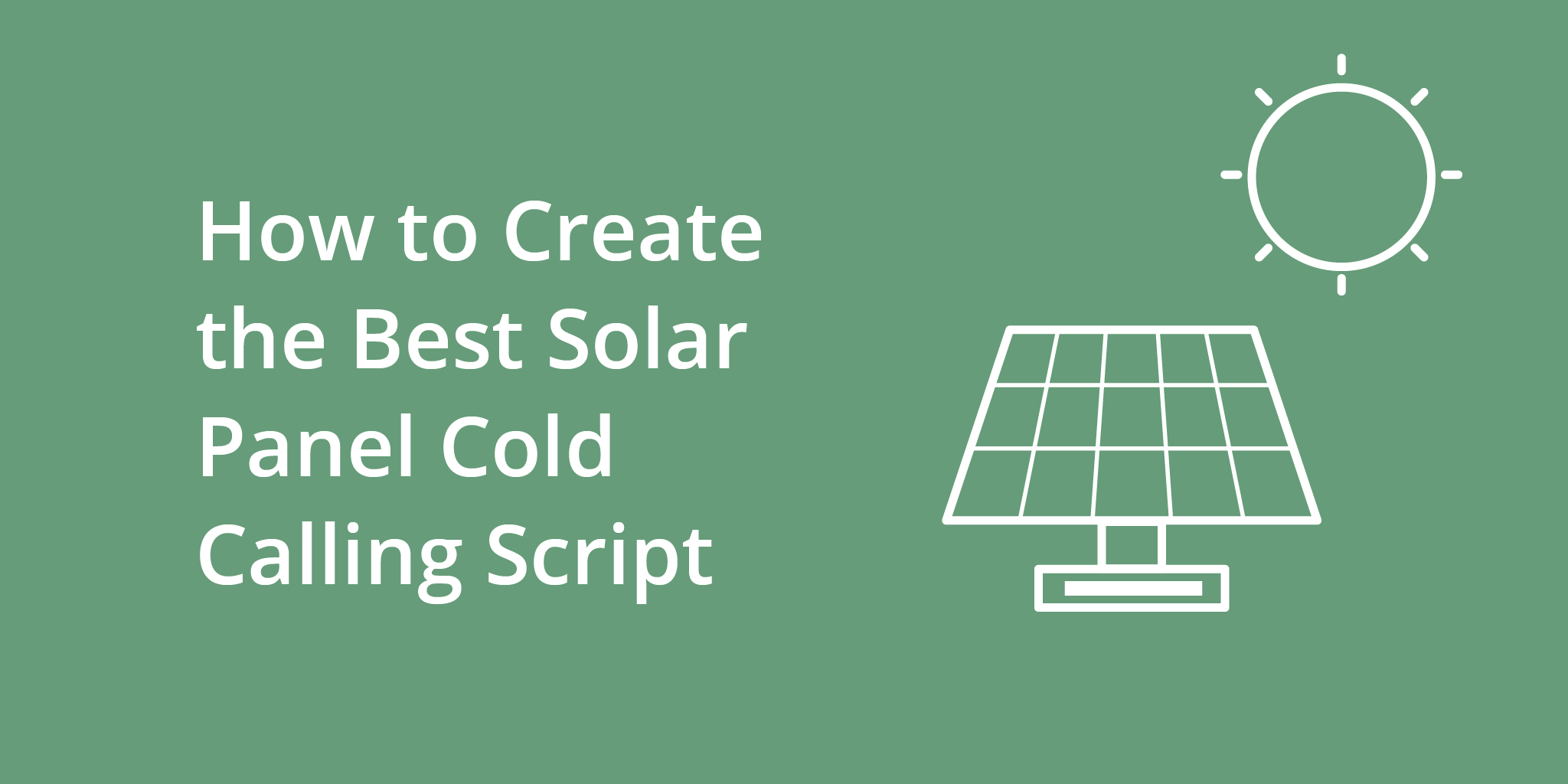 How to Create the Best Solar Panel Cold Calling Script